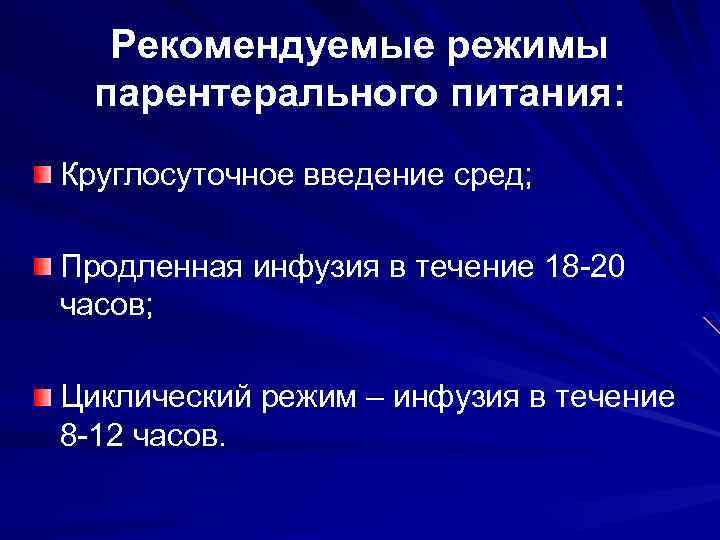 Рекомендуемые режимы парентерального питания:

Круглосуточное введение сред;

Продленная инфузия в течение 18-20 часов;

Циклический режим – инфузия в течение 8-12 часов.